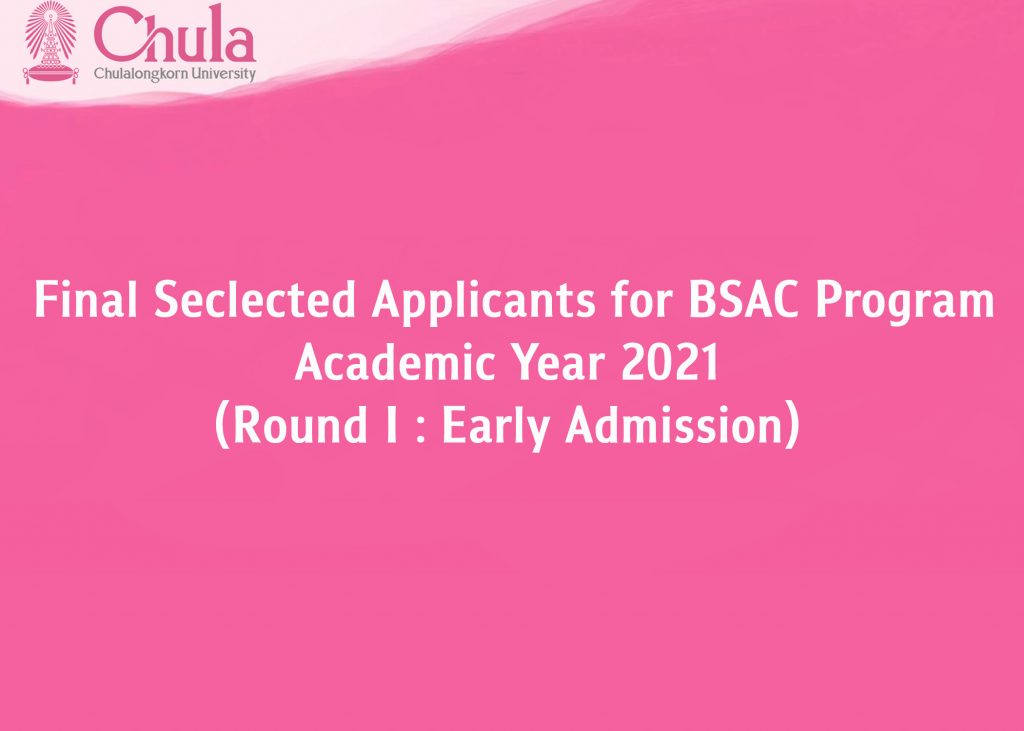 Chula
Chulalongkorn University

Final Seclected Applicants for BSAC Program
Academic Year 2021
(Round I : Early Admission)